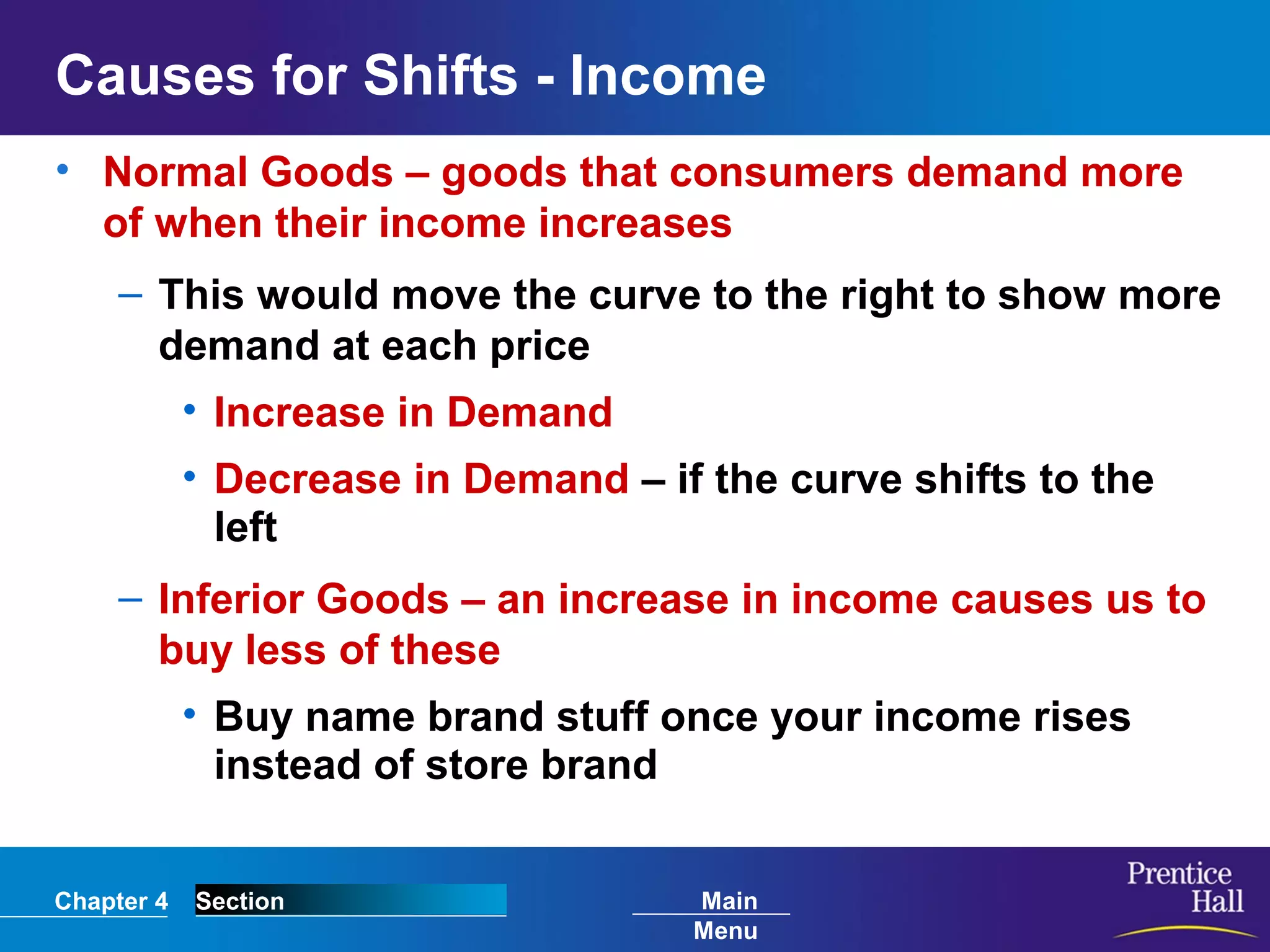 Causes for Shifts - Income

• Normal Goods – goods that consumers demand more of when their income increases

– This would move the curve to the right to show more demand at each price

• Increase in Demand

• Decrease in Demand – if the curve shifts to the left

– Inferior Goods – an increase in income causes us to buy less of these

• Buy name brand stuff once your income rises instead of store brand

Chapter 4 Section Main Menu

Prentice Hall